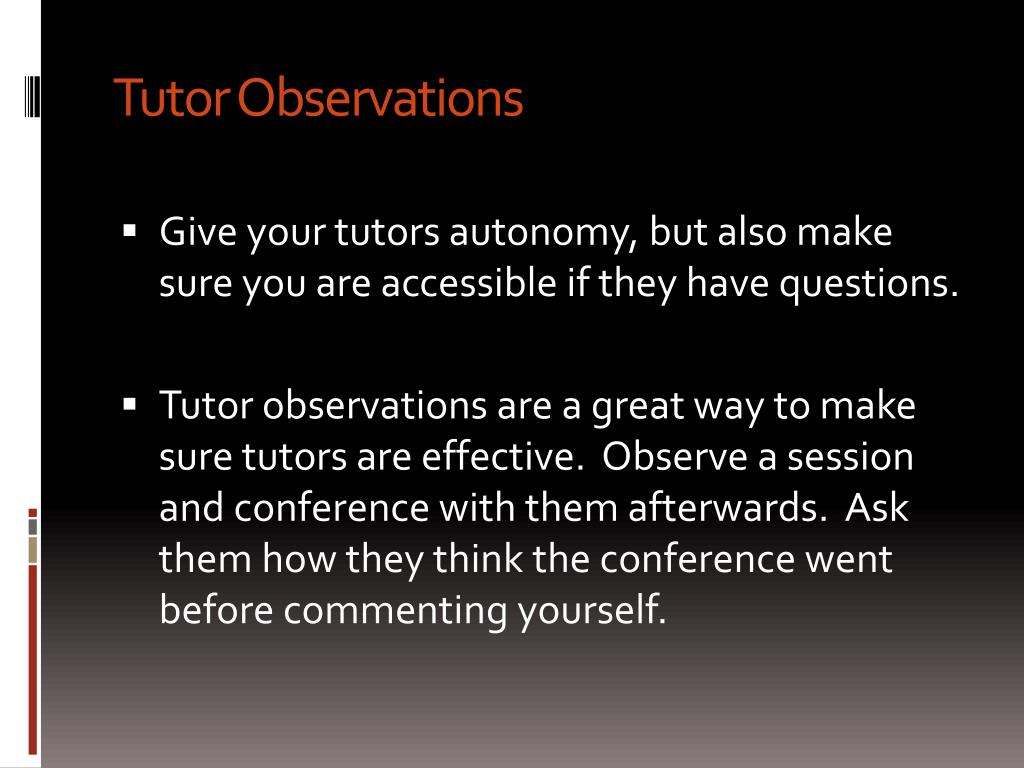 Tutor Observations

▪ Give your tutors autonomy, but also make sure you are accessible if they have questions.

▪ Tutor observations are a great way to make sure tutors are effective. Observe a session and conference with them afterwards. Ask them how they think the conference went before commenting yourself.